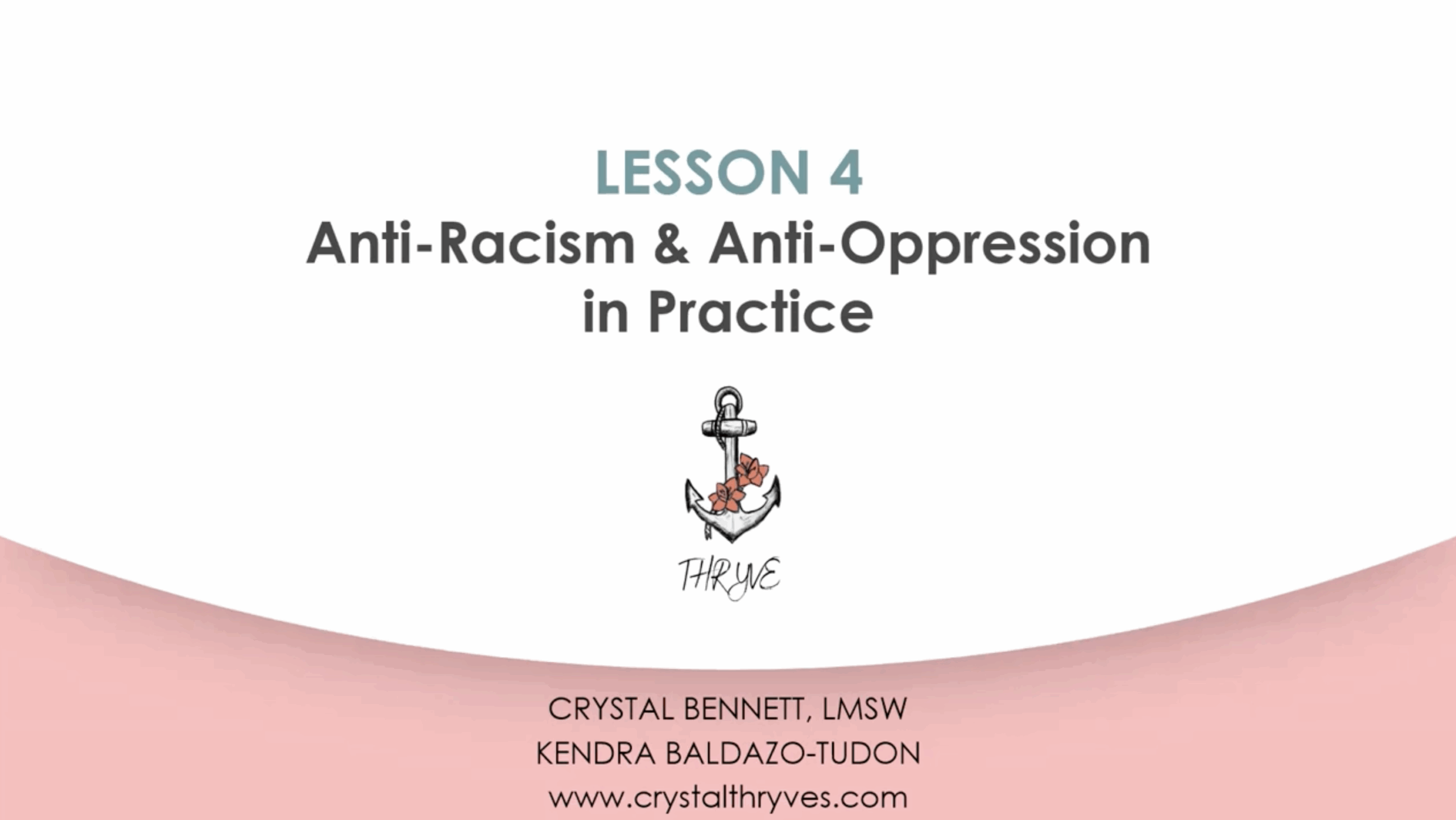 LESSON 4
Anti-Racism & Anti-Oppression in Practice

THRYVE

CRYSTAL BENNETT, LMSW
KENDRA BALDAZO-TUDON
www.crystalthryves.com